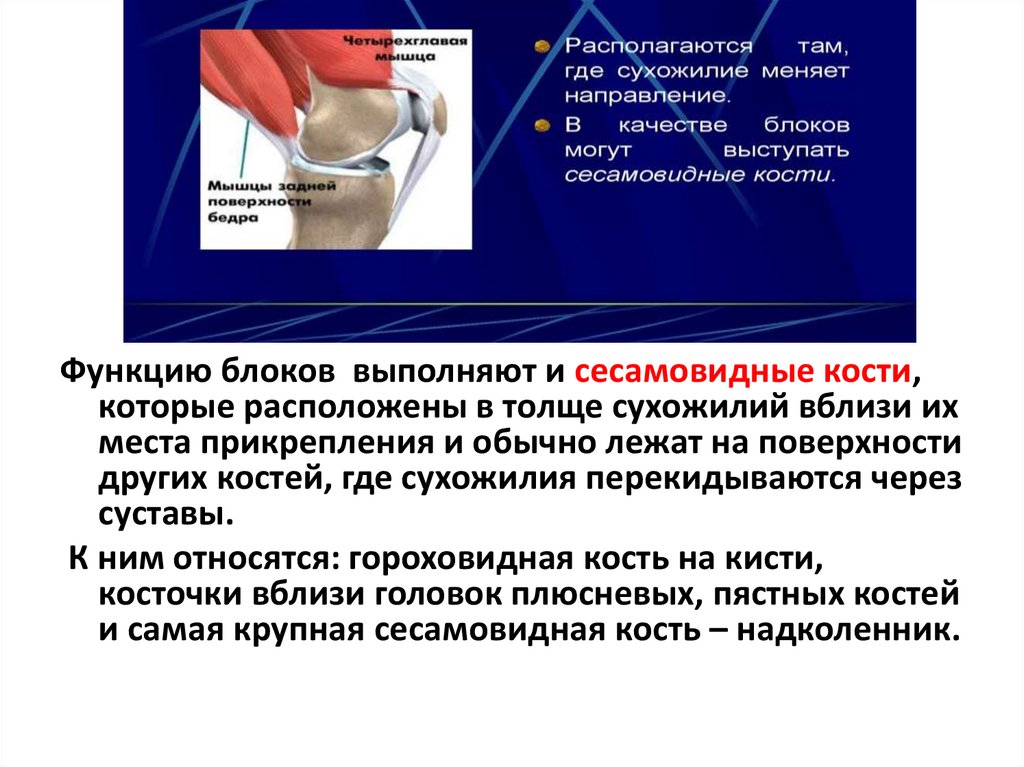 Четырехглавая мышца

Мышцы задней поверхности бедра

Располагаются там, где сухожилие меняет направление.

В качестве блоков могут выступать сесамовидные кости.

Функцию блоков выполняют и сесамовидные кости, которые расположены в толще сухожилий вблизи их места прикрепления и обычно лежат на поверхности других костей, где сухожилия перекидываются через суставы.

К ним относятся: гороховидная кость на кисти, косточки вблизи головок плюсневых, пястных костей и самая крупная сесамовидная кость – надколенник.